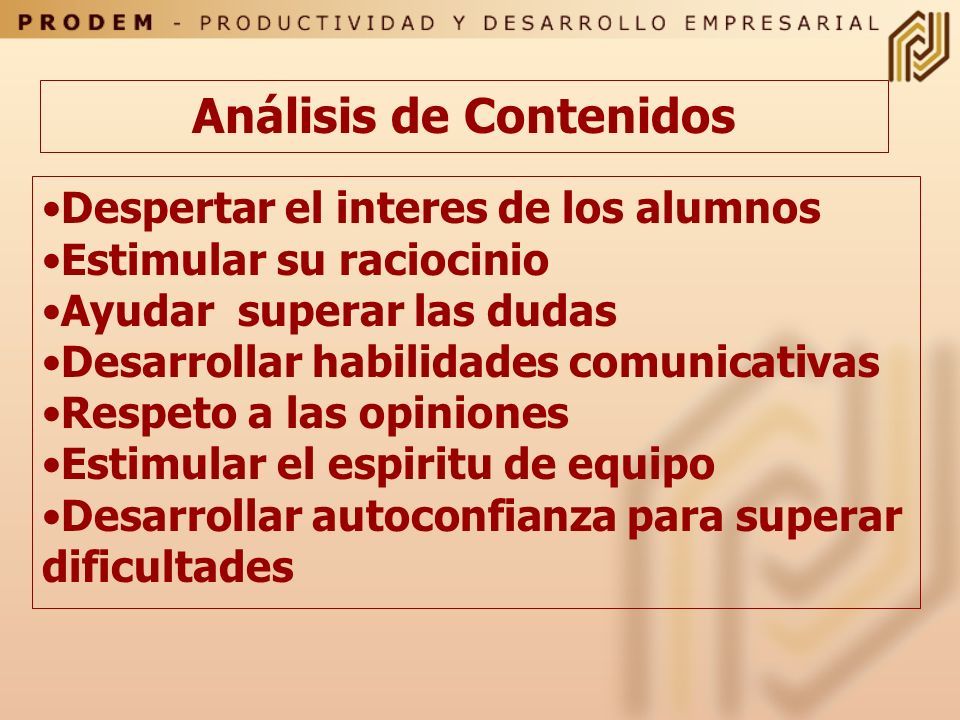 PRODEM - PRODUCTIVIDAD Y DESARROLLO EMPRESARIAL

Análisis de Contenidos

•Despertar el interes de los alumnos
•Estimular su raciocinio
•Ayudar superar las dudas
•Desarrollar habilidades comunicativas
•Respeto a las opiniones
•Estimular el espiritu de equipo
•Desarrollar autoconfianza para superar dificultades